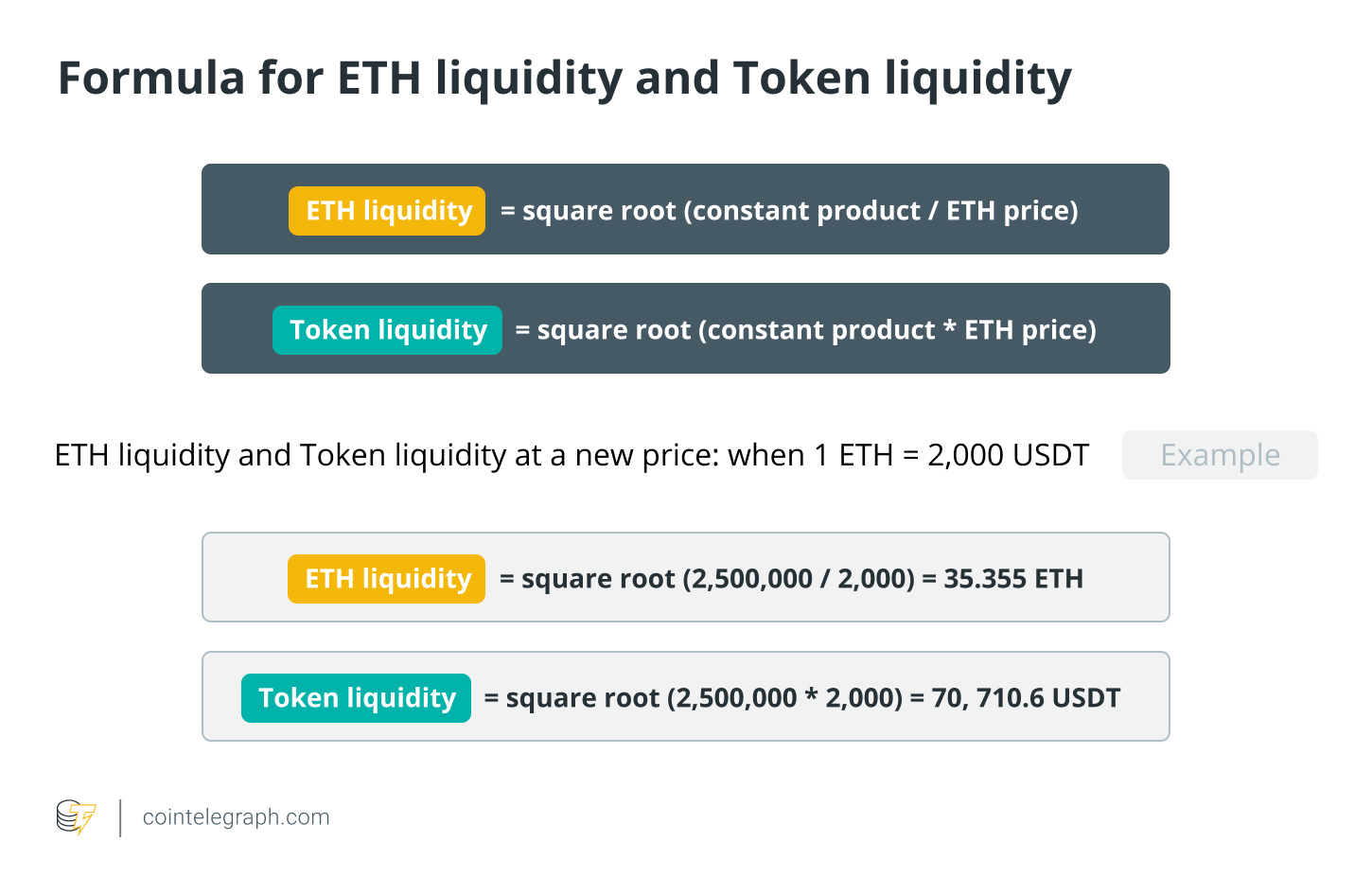 Formula for ETH liquidity and Token liquidity

ETH liquidity = square root (constant product / ETH price)

Token liquidity = square root (constant product * ETH price)

ETH liquidity and Token liquidity at a new price: when 1 ETH = 2,000 USDT

Example

ETH liquidity = square root (2,500,000 / 2,000) = 35.355 ETH

Token liquidity = square root (2,500,000 * 2,000) = 70, 710.6 USDT

cointelegraph.com